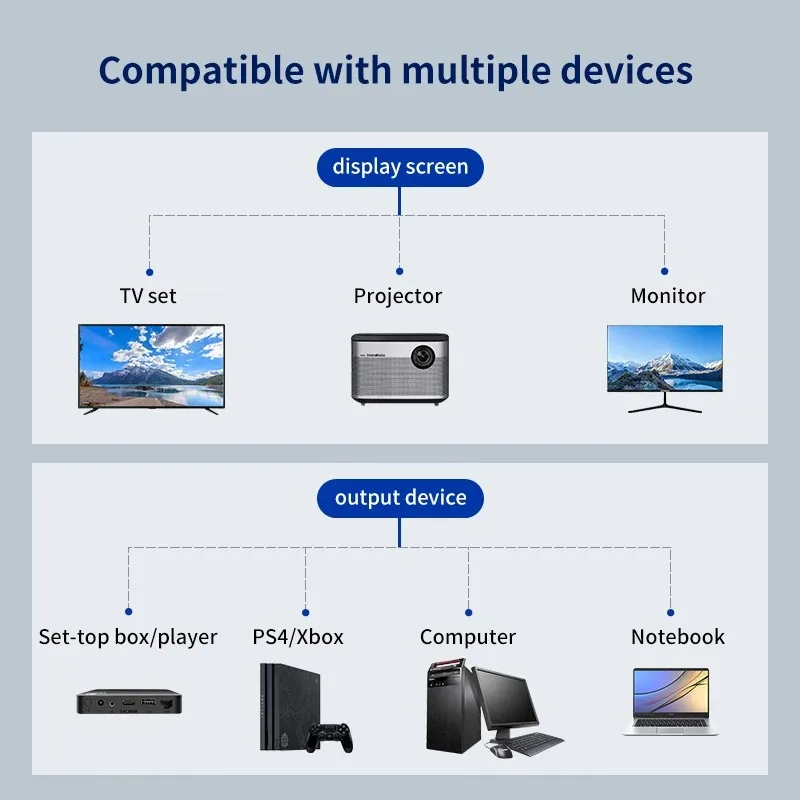 Compatible with multiple devices

display screen

TV set

Projector

Monitor

output device

Set-top box/player

PS4/Xbox

Computer

Notebook